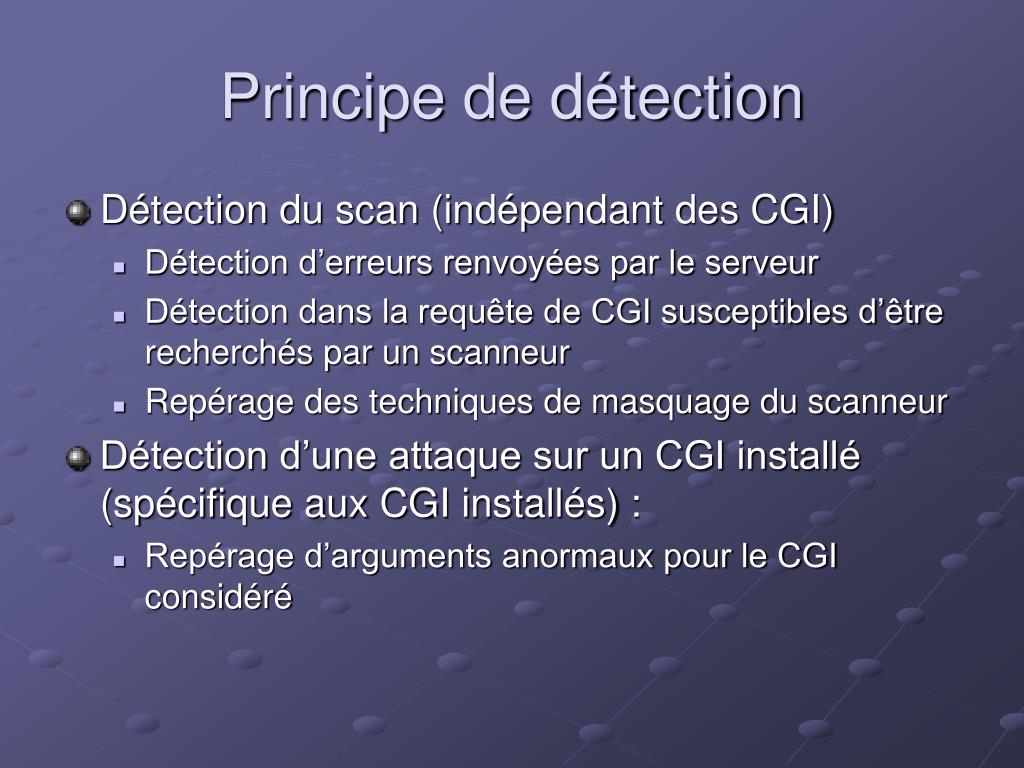 Principe de détection

Détection du scan (indépendant des CGI)
Détection d’erreurs renvoyées par le serveur
Détection dans la requête de CGI susceptibles d’être recherchés par un scanneur
Repérage des techniques de masquage du scanneur

Détection d’une attaque sur un CGI installé (spécifique aux CGI installés) :
Repérage d’arguments anormaux pour le CGI considéré